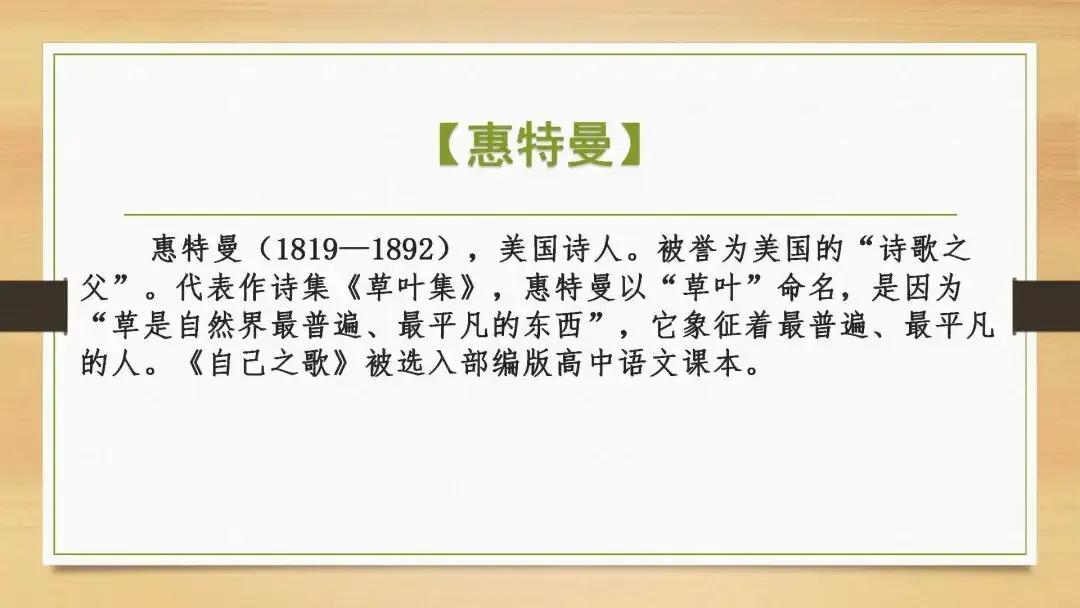 【惠特曼】

惠特曼（1819—1892），美国诗人。被誉为美国的“诗歌之父”。代表作诗集《草叶集》，惠特曼以“草叶”命名，是因为“草是自然界最普遍、最平凡的东西”，它象征着最普遍、最平凡的人。《自己之歌》被选入部编版高中语文课本。